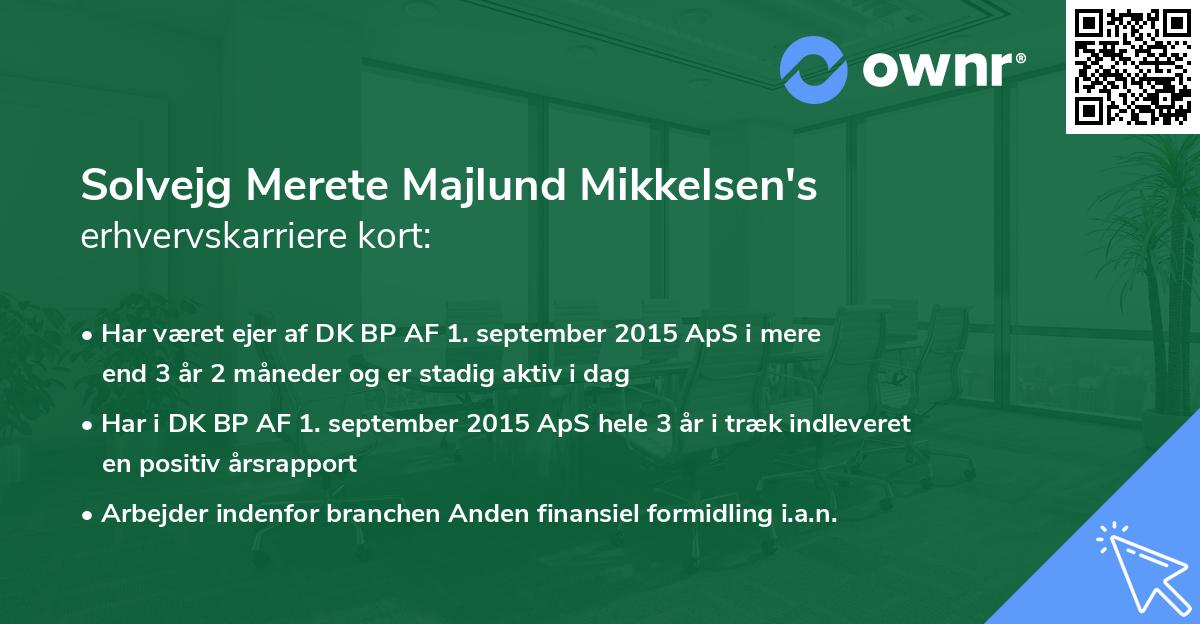 ownr®

Solvejg Merete Majlund Mikkelsen's erhvervskarriere kort:

• Har været ejer af DK BP AF 1. september 2015 ApS i mere end 3 år 2 måneder og er stadig aktiv i dag

• Har i DK BP AF 1. september 2015 ApS hele 3 år i træk indleveret en positiv årsrapport

• Arbejder indenfor branchen Anden finansiel formidling i.a.n.